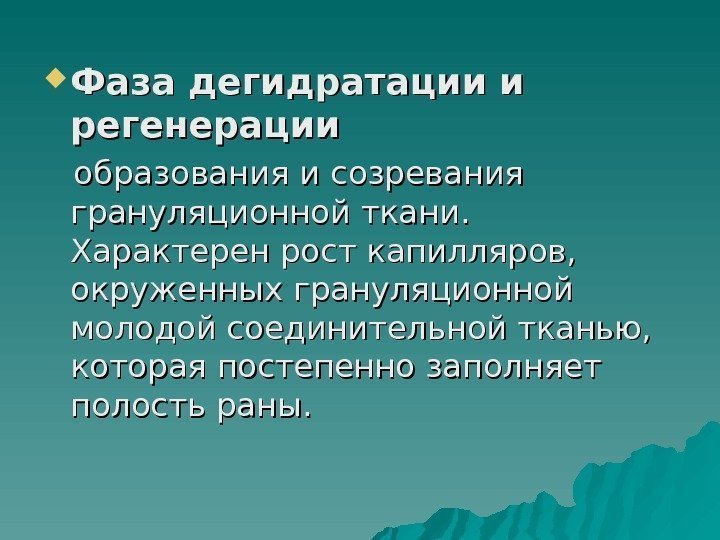 Фаза дегидратации и регенерации

образования и созревания грануляционной ткани. Характерен рост капилляров, окруженных грануляционной молодой соединительной тканью, которая постепенно заполняет полость раны.